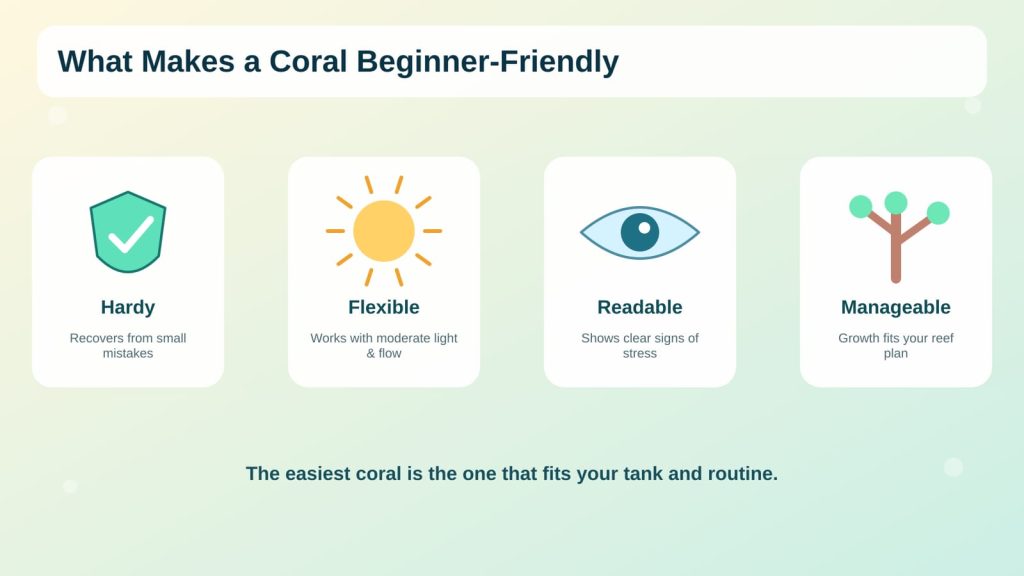 What Makes a Coral Beginner-Friendly

Hardy

Recovers from small mistakes

Flexible

Works with moderate light & flow

Readable

Shows clear signs of stress

Manageable

Growth fits your reef plan

The easiest coral is the one that fits your tank and routine.